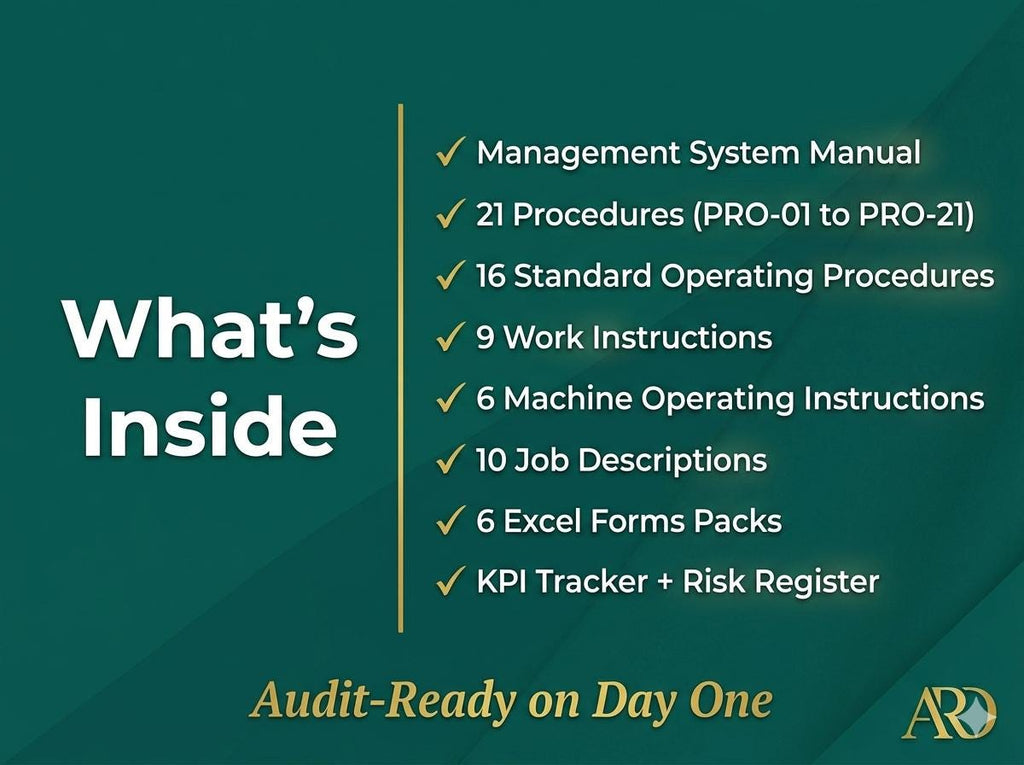 What's Inside

✓ Management System Manual
✓ 21 Procedures (PRO-01 to PRO-21)
✓ 16 Standard Operating Procedures
✓ 9 Work Instructions
✓ 6 Machine Operating Instructions
✓ 10 Job Descriptions
✓ 6 Excel Forms Packs
✓ KPI Tracker + Risk Register

Audit-Ready on Day One

ARD